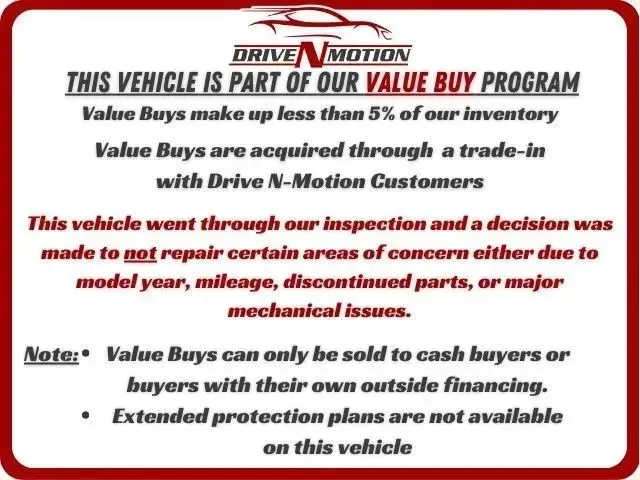 DRIVE N MOTION

THIS VEHICLE IS PART OF OUR VALUE BUY PROGRAM

Value Buys make up less than 5% of our inventory

Value Buys are acquired through a trade-in with Drive N-Motion Customers

This vehicle went through our inspection and a decision was made to not repair certain areas of concern either due to model year, mileage, discontinued parts, or major mechanical issues.

Note: • Value Buys can only be sold to cash buyers or buyers with their own outside financing.

• Extended protection plans are not available on this vehicle